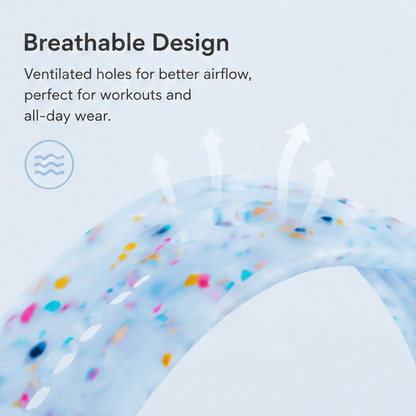 Breathable Design

Ventilated holes for better airflow, perfect for workouts and all-day wear.